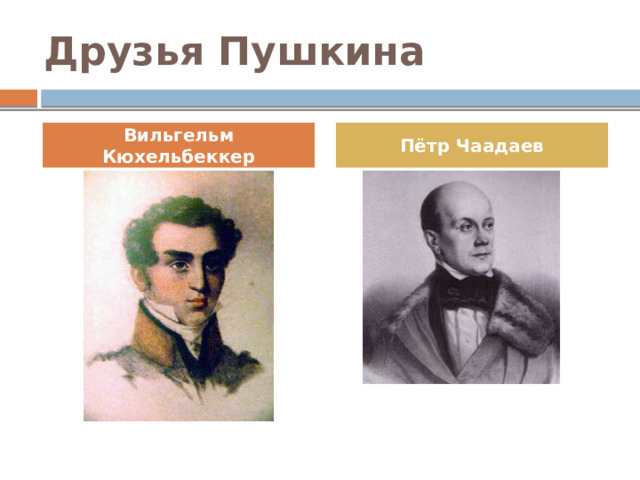 Друзья Пушкина

Вильгельм Кюхельбеккер

Пётр Чаадаев